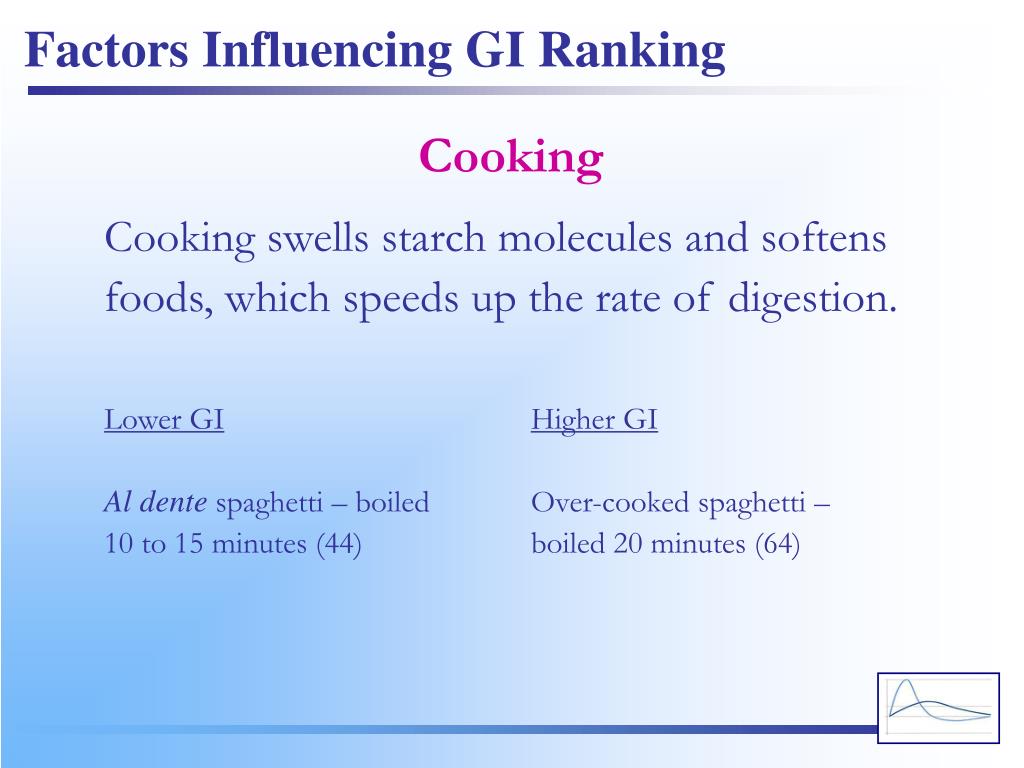 Factors Influencing GI Ranking

Cooking

Cooking swells starch molecules and softens foods, which speeds up the rate of digestion.

Lower GI

Al dente spaghetti – boiled 10 to 15 minutes (44)

Higher GI

Over-cooked spaghetti – boiled 20 minutes (64)